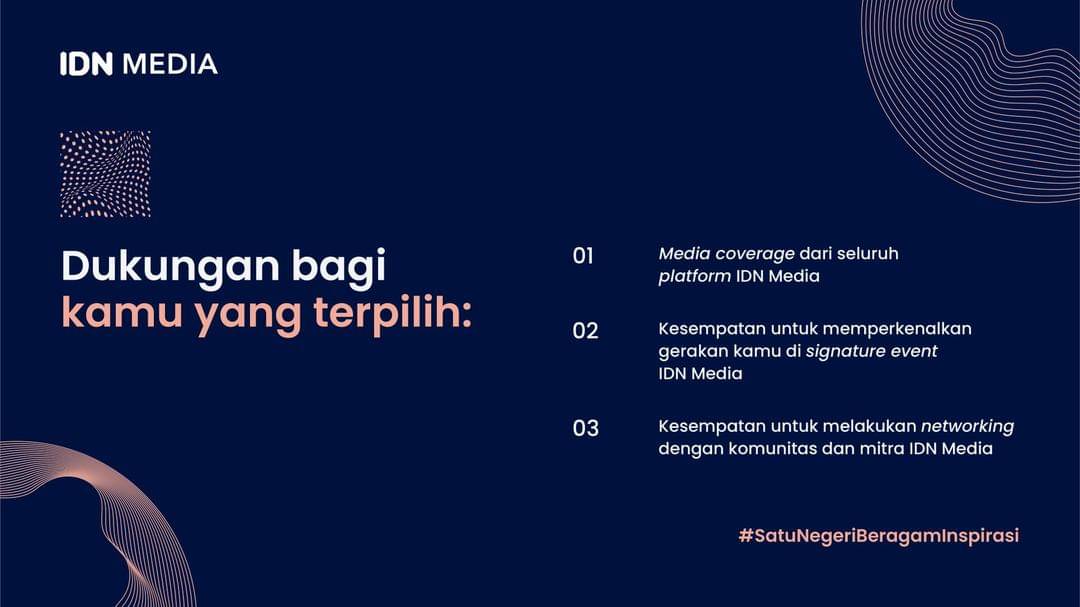 IDN MEDIA

Dukungan bagi kamu yang terpilih:

01 Media coverage dari seluruh platform IDN Media

02 Kesempatan untuk memperkenalkan gerakan kamu di signature event IDN Media

03 Kesempatan untuk melakukan networking dengan komunitas dan mitra IDN Media

#SatuNegeriBeragamInspirasi